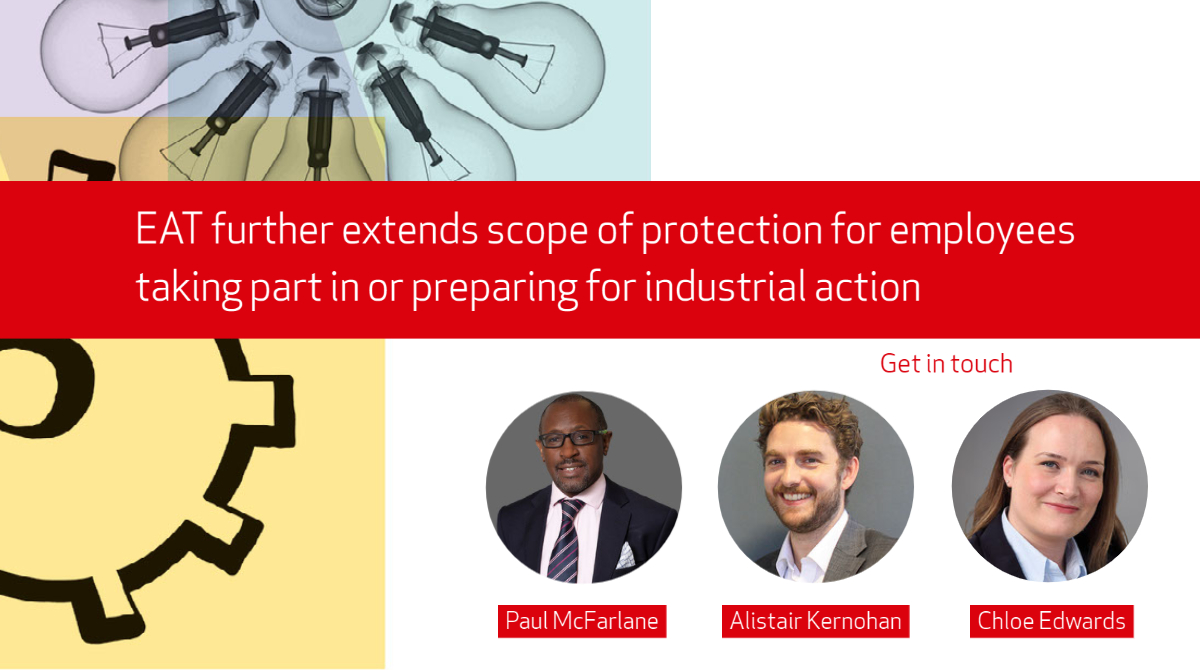 EAT further extends scope of protection for employees taking part in or preparing for industrial action

Get in touch

Paul McFarlane

Alistair Kernohan

Chloe Edwards